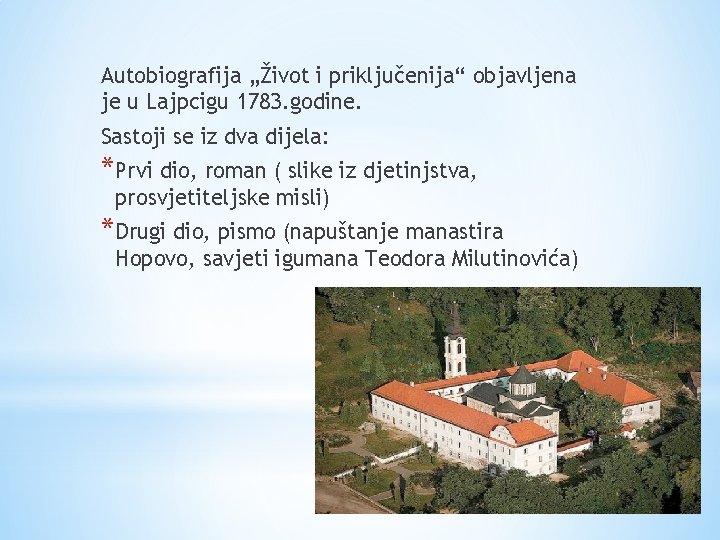 Autobiografija „Život i priključenija“ objavljena je u Lajpcigu 1783.godine.

Sastoji se iz dva dijela:

* Prvi dio, roman ( slike iz djetinjstva, prosvjetiteljske misli)
* Drugi dio, pismo (napuštanje manastira Hopovo, savjeti igumana Teodora Milutinovića)